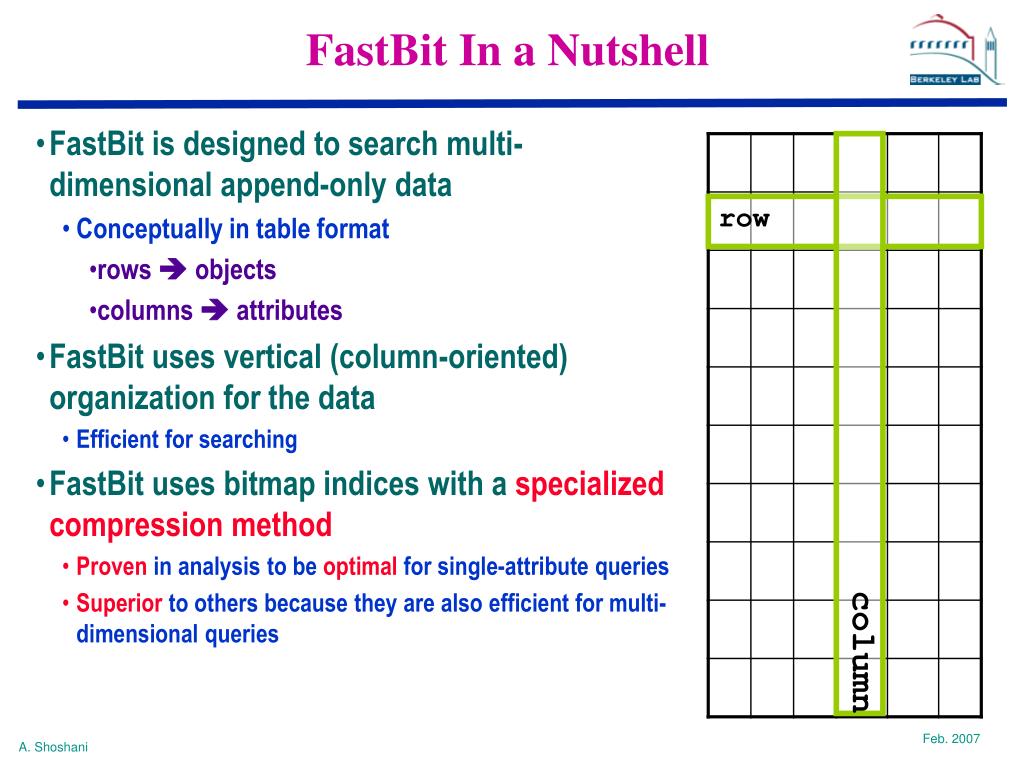 FastBit In a Nutshell

BERKELEY LAB

• FastBit is designed to search multi-dimensional append-only data
  • Conceptually in table format
    • rows ➔ objects
    • columns ➔ attributes
• FastBit uses vertical (column-oriented) organization for the data
  • Efficient for searching
• FastBit uses bitmap indices with a specialized compression method
  • Proven in analysis to be optimal for single-attribute queries
  • Superior to others because they are also efficient for multi-dimensional queries

row

column

A. Shoshani

Feb. 2007